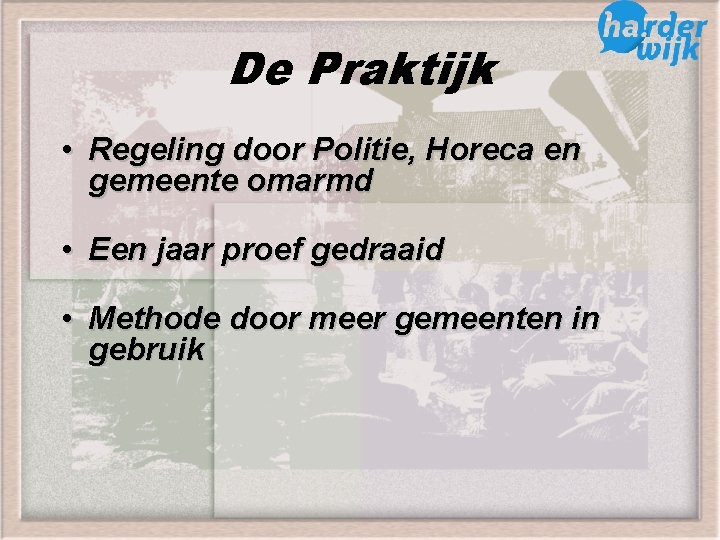 harder wijk

De Praktijk

• Regeling door Politie, Horeca en gemeente omarmd

• Een jaar proef gedraaid

• Methode door meer gemeenten in gebruik